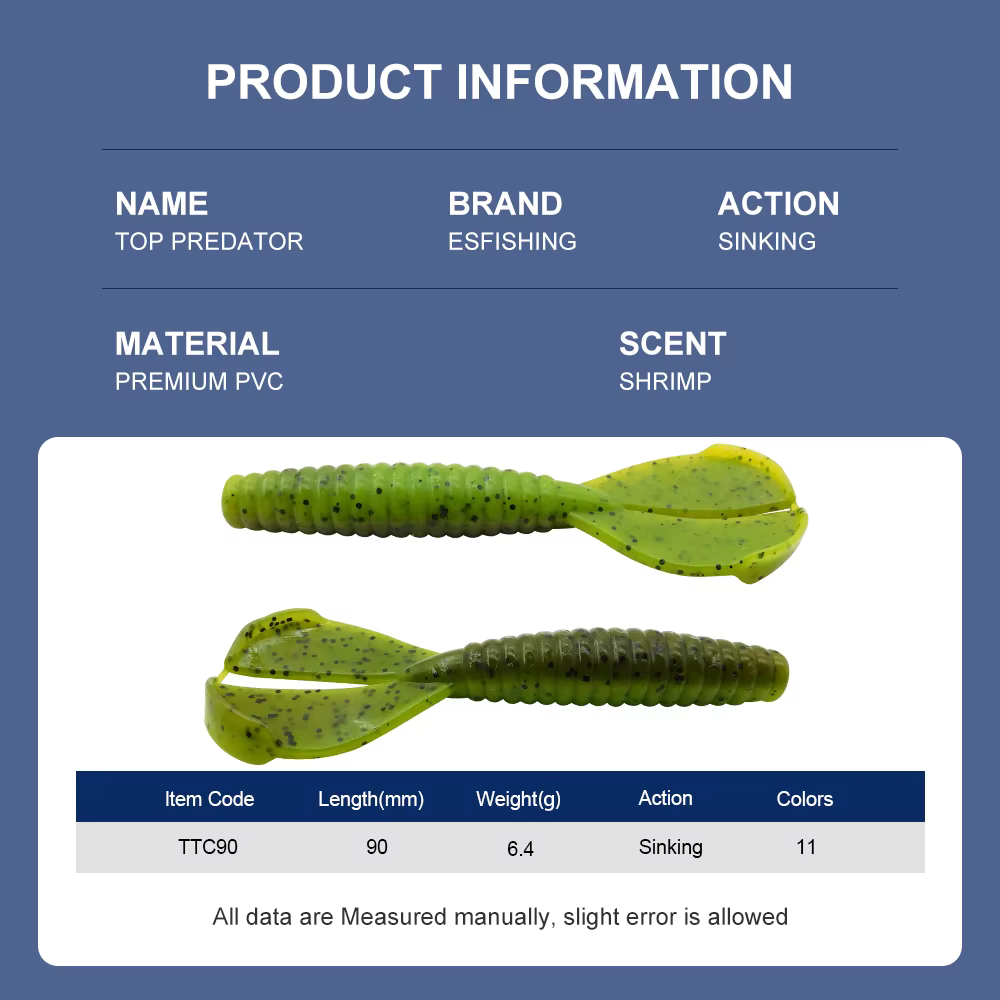 PRODUCT INFORMATION

NAME
TOP PREDATOR

BRAND
ESFISHING

ACTION
SINKING

MATERIAL
PREMIUM PVC

SCENT
SHRIMP

| Item Code | Length(mm) | Weight(g) | Action | Colors |
|---|---|---|---|---|
| TTC90 | 90 | 6.4 | Sinking | 11 |

All data are Measured manually, slight error is allowed